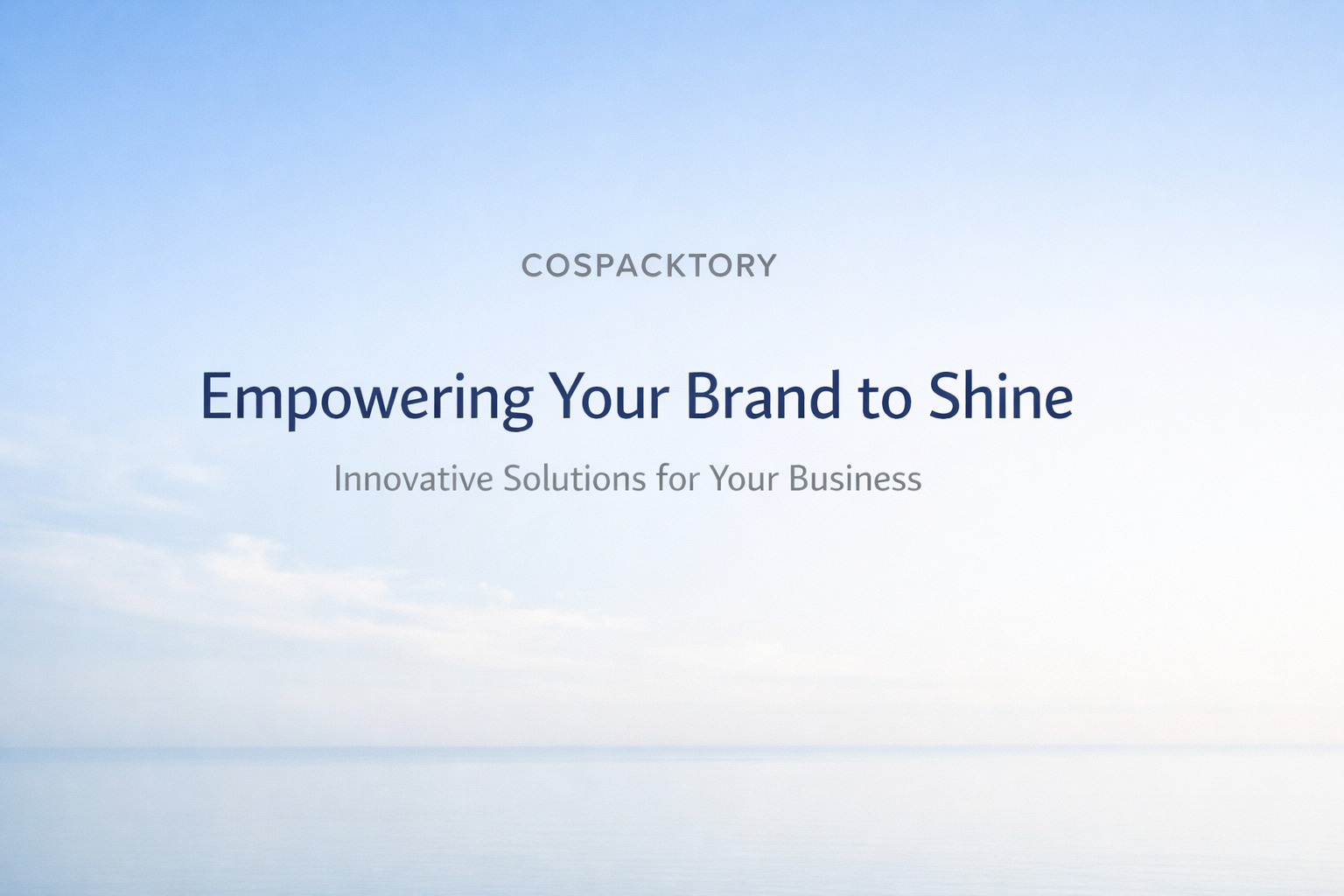 COSPACKTORY

Empowering Your Brand to Shine

Innovative Solutions for Your Business